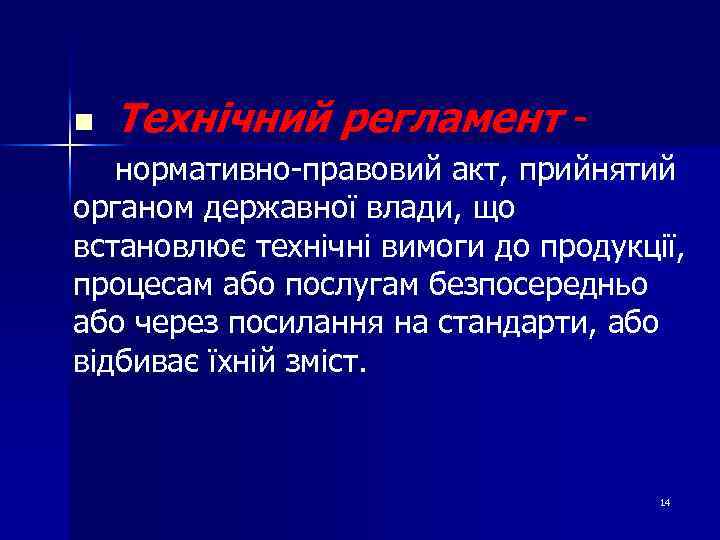 Технічний регламент - нормативно-правовий акт, прийнятий органом державної влади, що встановлює технічні вимоги до продукції, процесам або послугам безпосередньо або через посилання на стандарти, або відбиває їхній зміст.

14